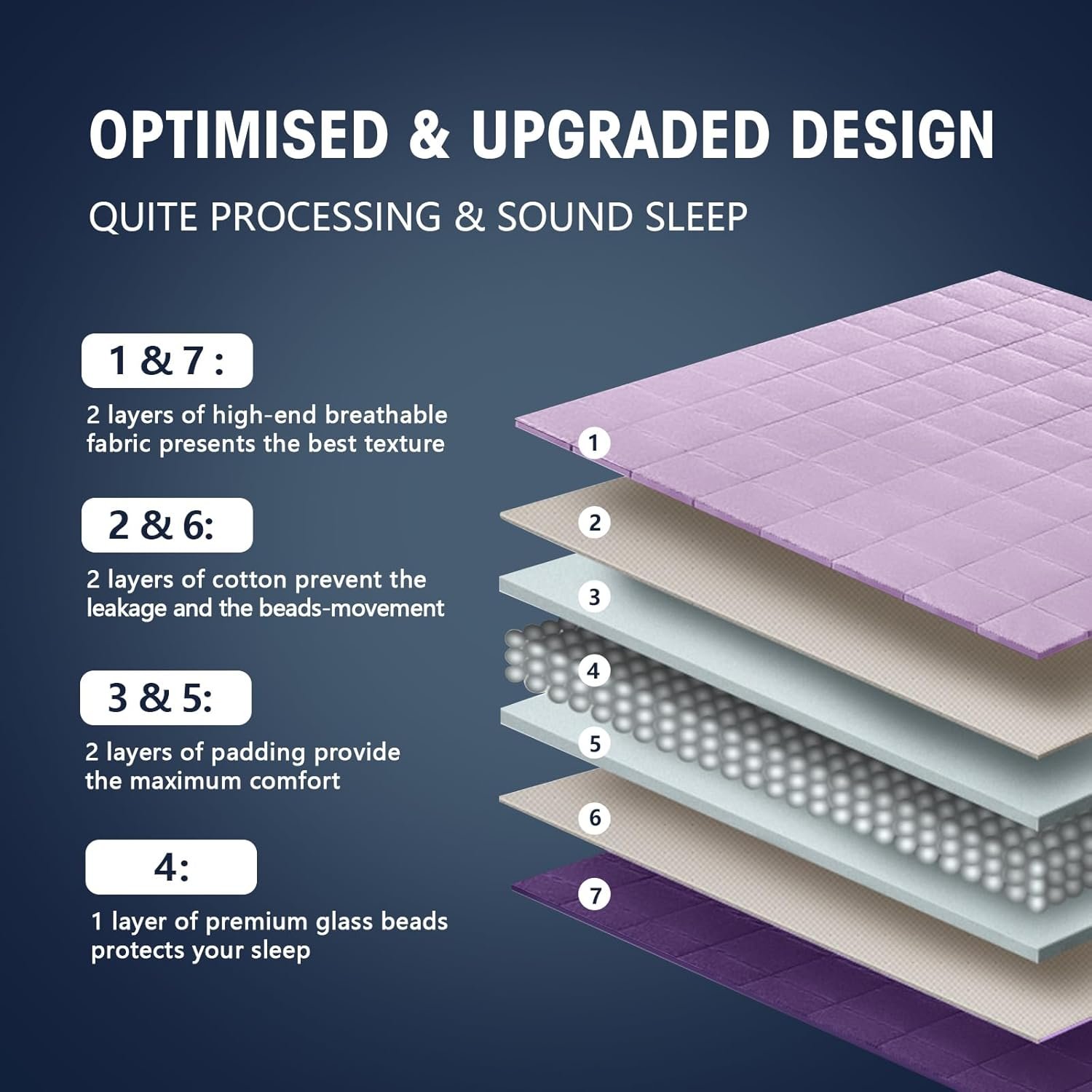 OPTIMISED & UPGRADED DESIGN

QUITE PROCESSING & SOUND SLEEP

1 & 7 :

2 layers of high-end breathable fabric presents the best texture

2 & 6:

2 layers of cotton prevent the leakage and the beads-movement

3 & 5:

2 layers of padding provide the maximum comfort

4:

1 layer of premium glass beads protects your sleep

1
2
3
4
5
6
7